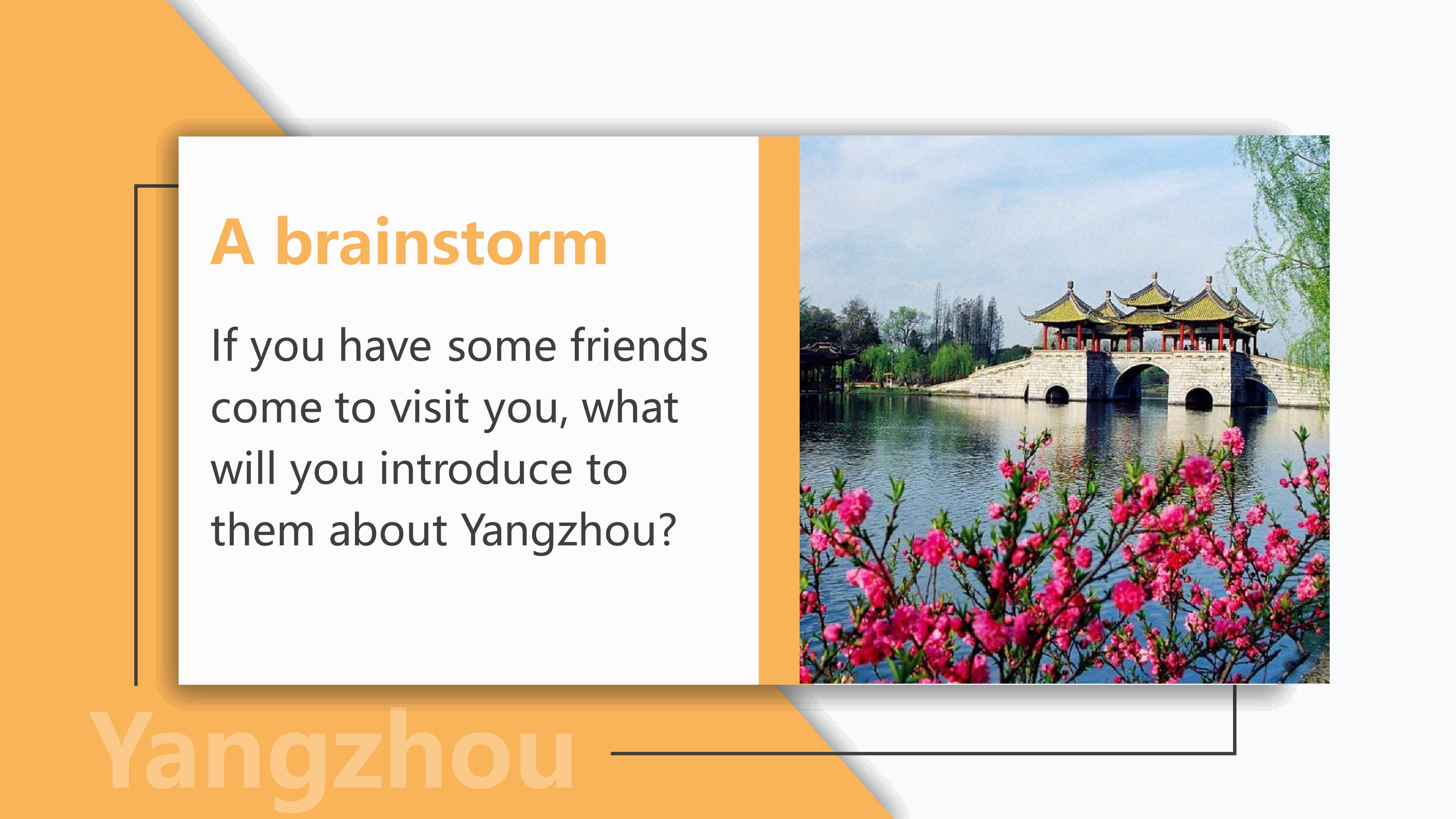 A brainstorm

If you have some friends come to visit you, what will you introduce to them about Yangzhou?

Yangzhou